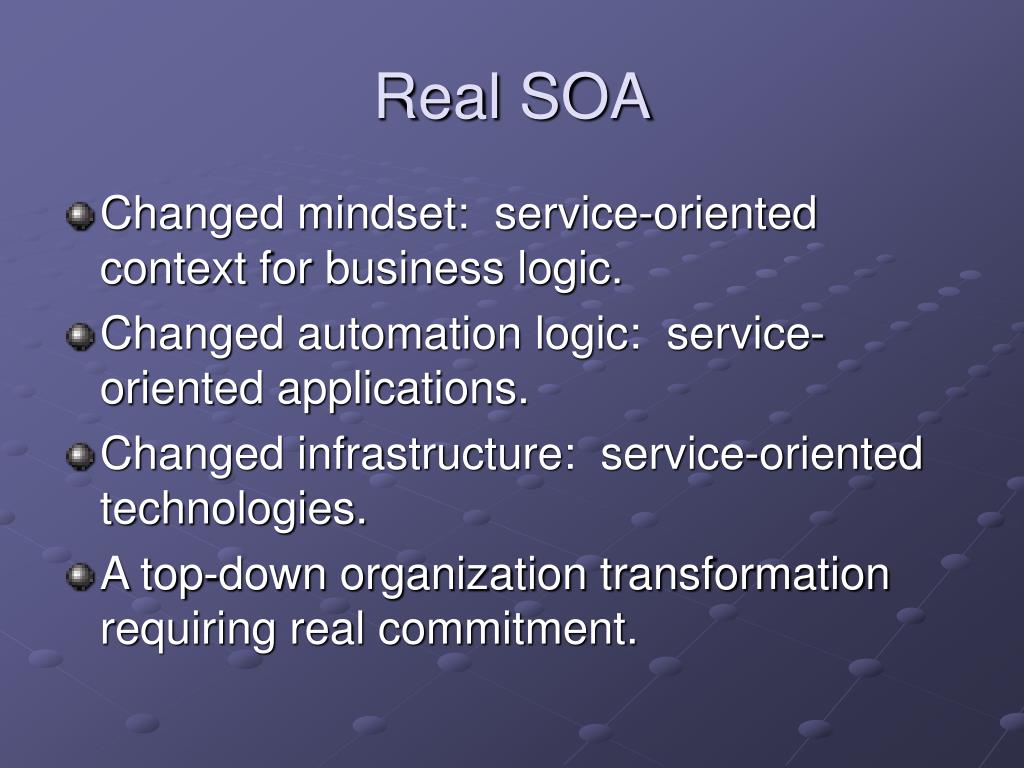 Real SOA

Changed mindset: service-oriented context for business logic.

Changed automation logic: service-oriented applications.

Changed infrastructure: service-oriented technologies.

A top-down organization transformation requiring real commitment.